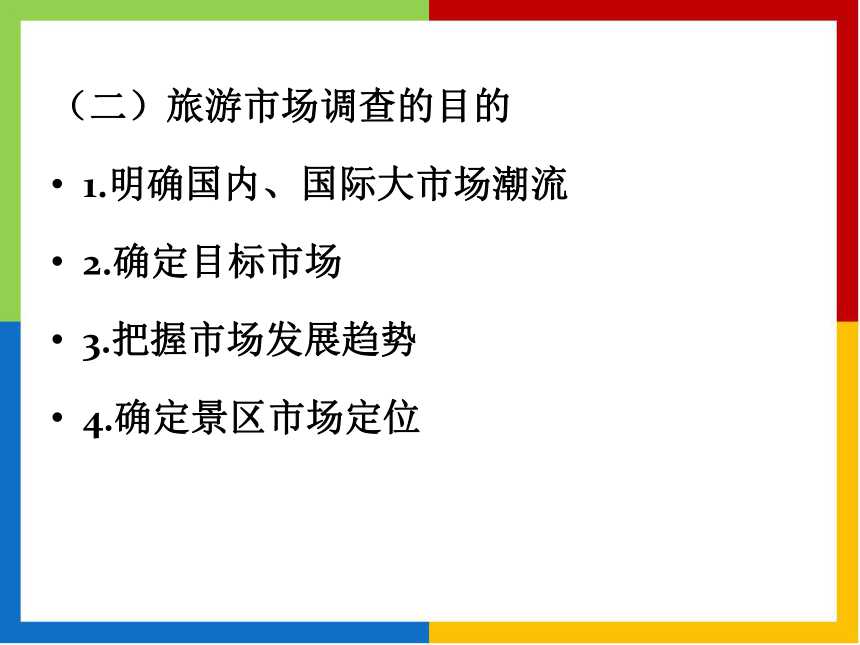 （二）旅游市场调查的目的

• 1.明确国内、国际大市场潮流

• 2.确定目标市场

• 3.把握市场发展趋势

• 4.确定景区市场定位